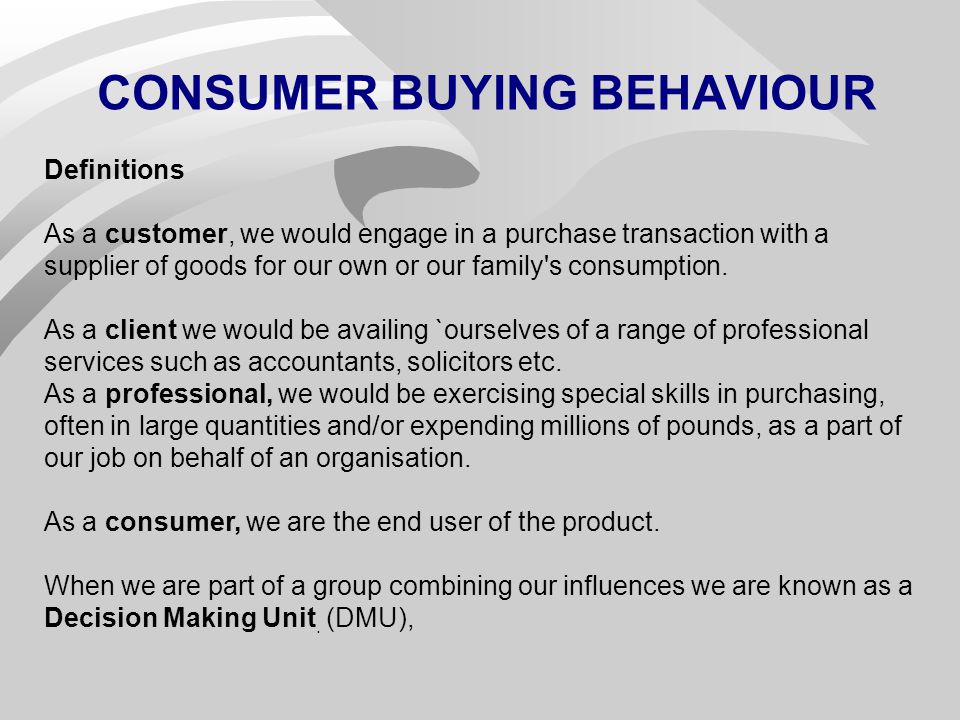 CONSUMER BUYING BEHAVIOUR

Definitions

As a customer, we would engage in a purchase transaction with a supplier of goods for our own or our family's consumption.

As a client we would be availing `ourselves of a range of professional services such as accountants, solicitors etc.
As a professional, we would be exercising special skills in purchasing, often in large quantities and/or expending millions of pounds, as a part of our job on behalf of an organisation.

As a consumer, we are the end user of the product.

When we are part of a group combining our influences we are known as a Decision Making Unit. (DMU),